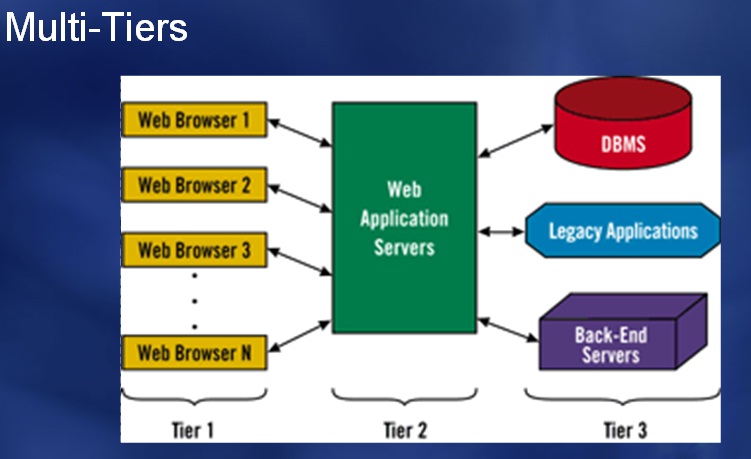 Multi-Tiers

Web Browser 1

Web Browser 2

Web Browser 3

.
.
.

Web Browser N

Web Application Servers

DBMS

Legacy Applications

Back-End Servers

Tier 1

Tier 2

Tier 3